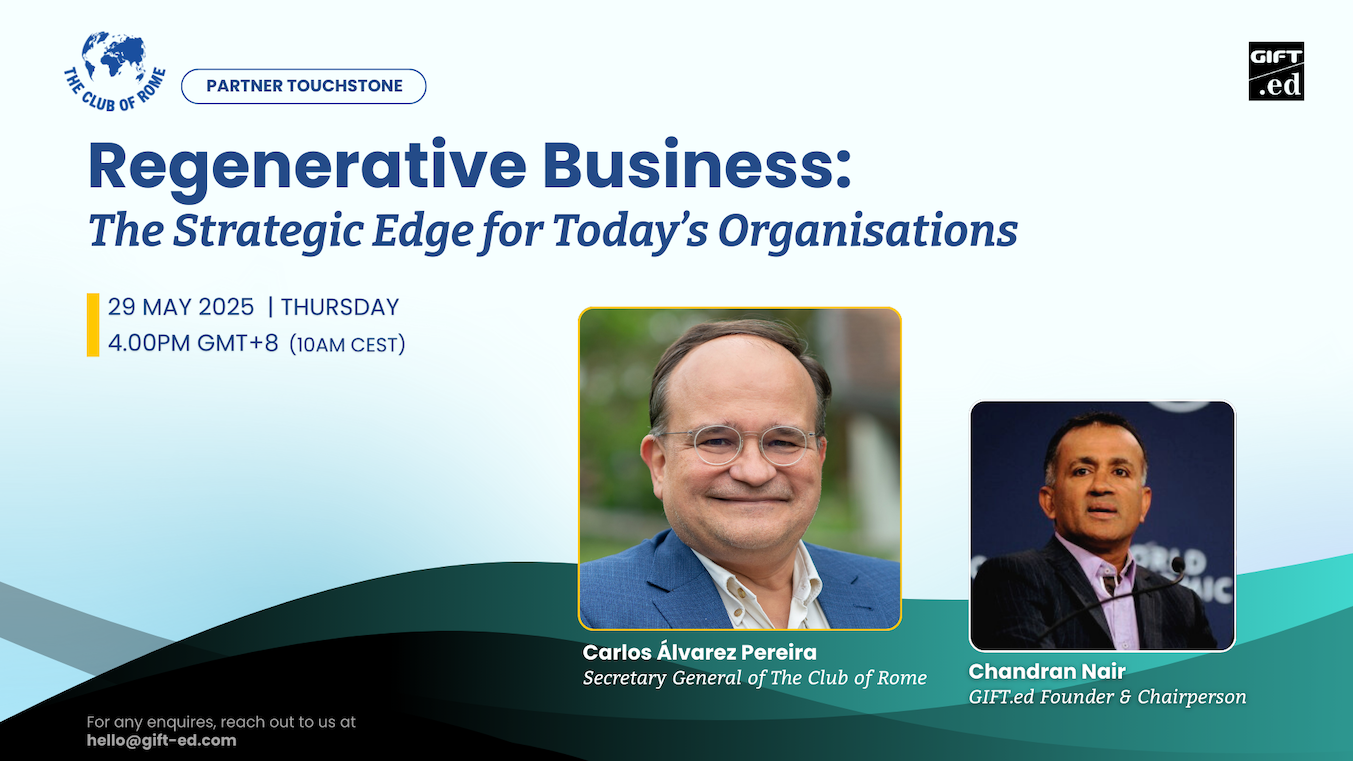 THE CLUB OF ROME

PARTNER TOUCHSTONE

GIFT .ed

Regenerative Business:
The Strategic Edge for Today's Organisations

29 MAY 2025 | THURSDAY
4.00PM GMT+8 (10AM CEST)

Carlos Álvarez Pereira
Secretary General of The Club of Rome

Chandran Nair
GIFT.ed Founder & Chairperson

For any enquires, reach out to us at
hello@gift-ed.com